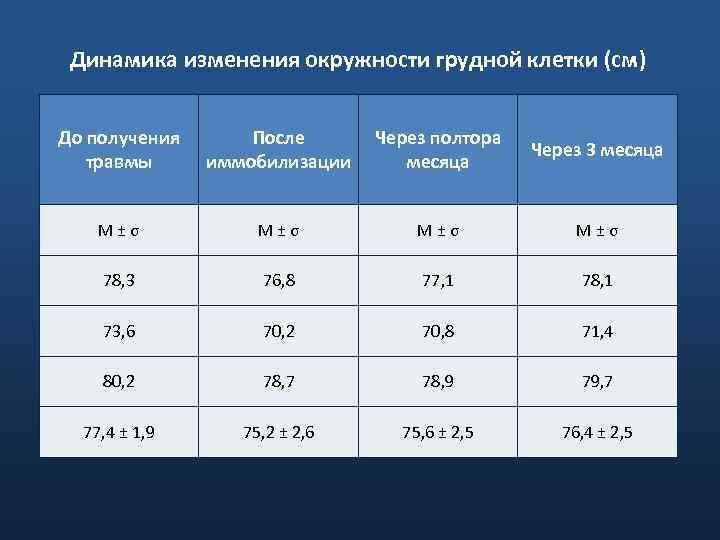 Динамика изменения окружности грудной клетки (см)

| До получения травмы | После иммобилизации | Через полтора месяца | Через 3 месяца |
|---|---|---|---|
| M ± σ | M ± σ | M ± σ | M ± σ |
| 78,3 | 76,8 | 77,1 | 78,1 |
| 73,6 | 70,2 | 70,8 | 71,4 |
| 80,2 | 78,7 | 78,9 | 79,7 |
| 77,4 ± 1,9 | 75,2 ± 2,6 | 75,6 ± 2,5 | 76,4 ± 2,5 |